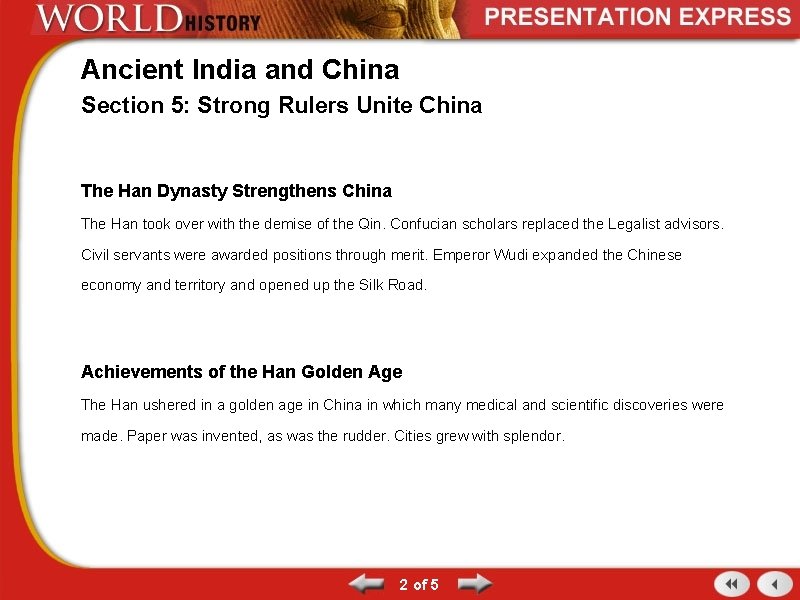 WORLD HISTORY

PRESENTATION EXPRESS

Ancient India and China

Section 5: Strong Rulers Unite China

The Han Dynasty Strengthens China

The Han took over with the demise of the Qin. Confucian scholars replaced the Legalist advisors. Civil servants were awarded positions through merit. Emperor Wudi expanded the Chinese economy and territory and opened up the Silk Road.

Achievements of the Han Golden Age

The Han ushered in a golden age in China in which many medical and scientific discoveries were made. Paper was invented, as was the rudder. Cities grew with splendor.

2 of 5